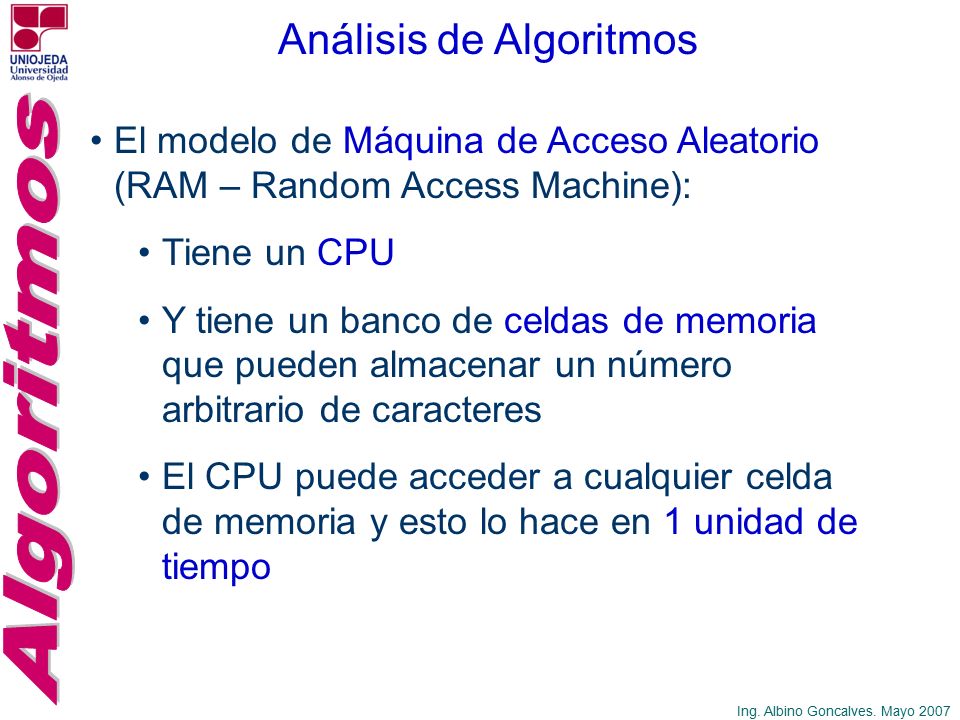 UNIOJEDA
Universidad
Alonso de Ojeda

Algoritmos

Análisis de Algoritmos

• El modelo de Máquina de Acceso Aleatorio (RAM – Random Access Machine):

• Tiene un CPU

• Y tiene un banco de celdas de memoria que pueden almacenar un número arbitrario de caracteres

• El CPU puede acceder a cualquier celda de memoria y esto lo hace en 1 unidad de tiempo

Ing. Albino Goncalves. Mayo 2007